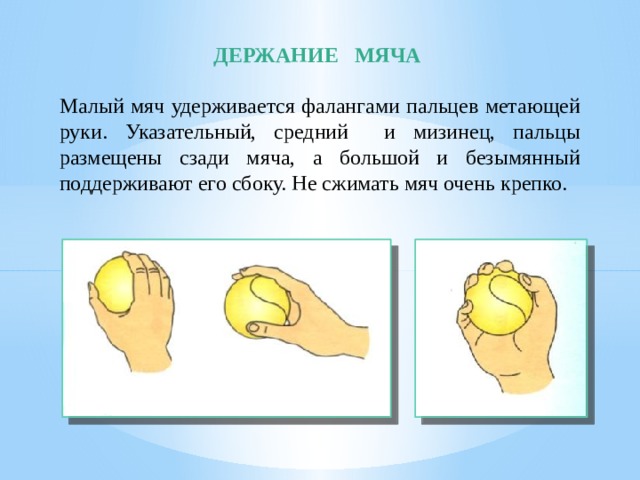 ДЕРЖАНИЕ МЯЧА

Малый мяч удерживается фалангами пальцев метающей руки. Указательный, средний и мизинец, пальцы размещены сзади мяча, а большой и безымянный поддерживают его сбоку. Не сжимать мяч очень крепко.